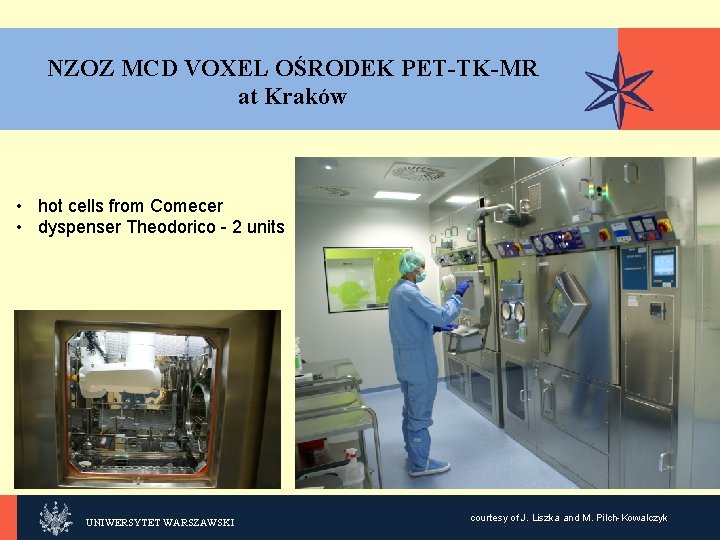 NZOZ MCD VOXEL OŚRODEK PET-TK-MR
at Kraków

• hot cells from Comecer
• dyspenser Theodorico - 2 units

UNIWERSYTET WARSZAWSKI

courtesy of J. Liszka and M. Pilch-Kowalczyk